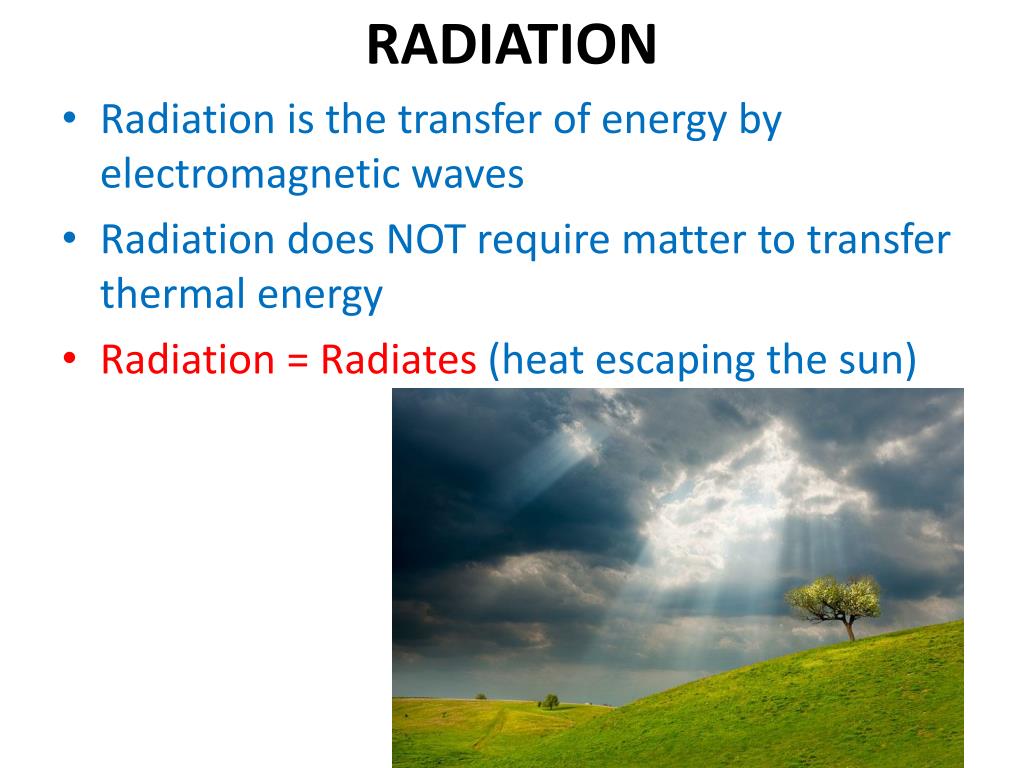 RADIATION

• Radiation is the transfer of energy by electromagnetic waves
• Radiation does NOT require matter to transfer thermal energy
• Radiation = Radiates (heat escaping the sun)